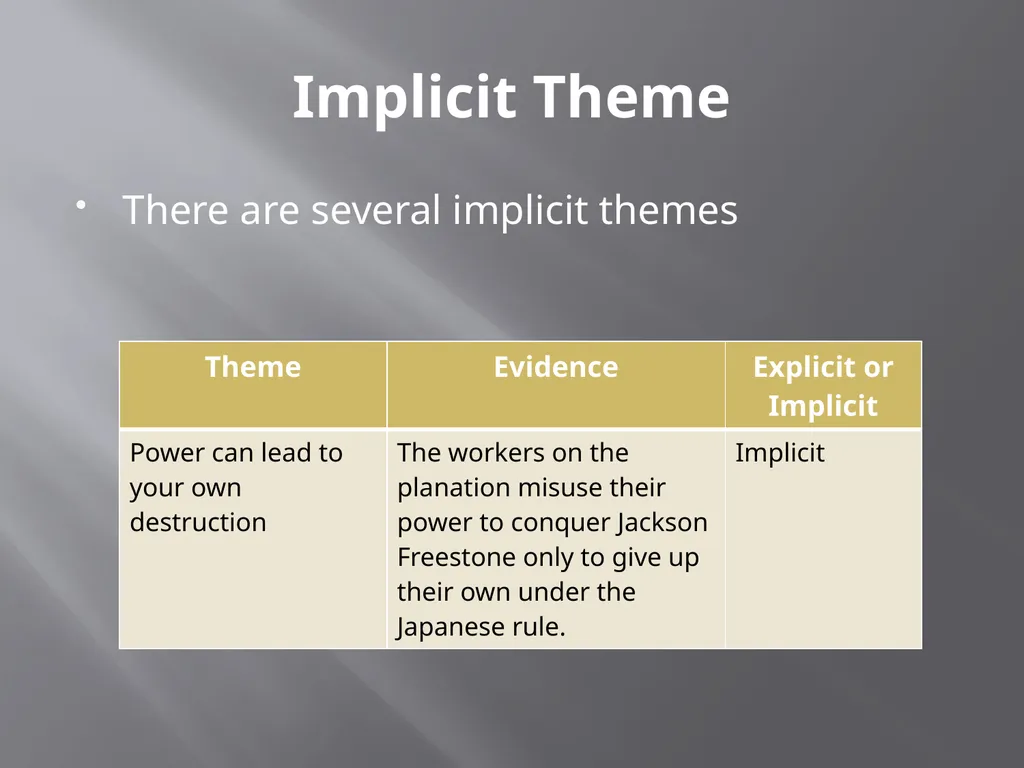 Implicit Theme

• There are several implicit themes

| Theme | Evidence | Explicit or Implicit |
|---|---|---|
| Power can lead to your own destruction | The workers on the planation misuse their power to conquer Jackson Freestone only to give up their own under the Japanese rule. | Implicit |